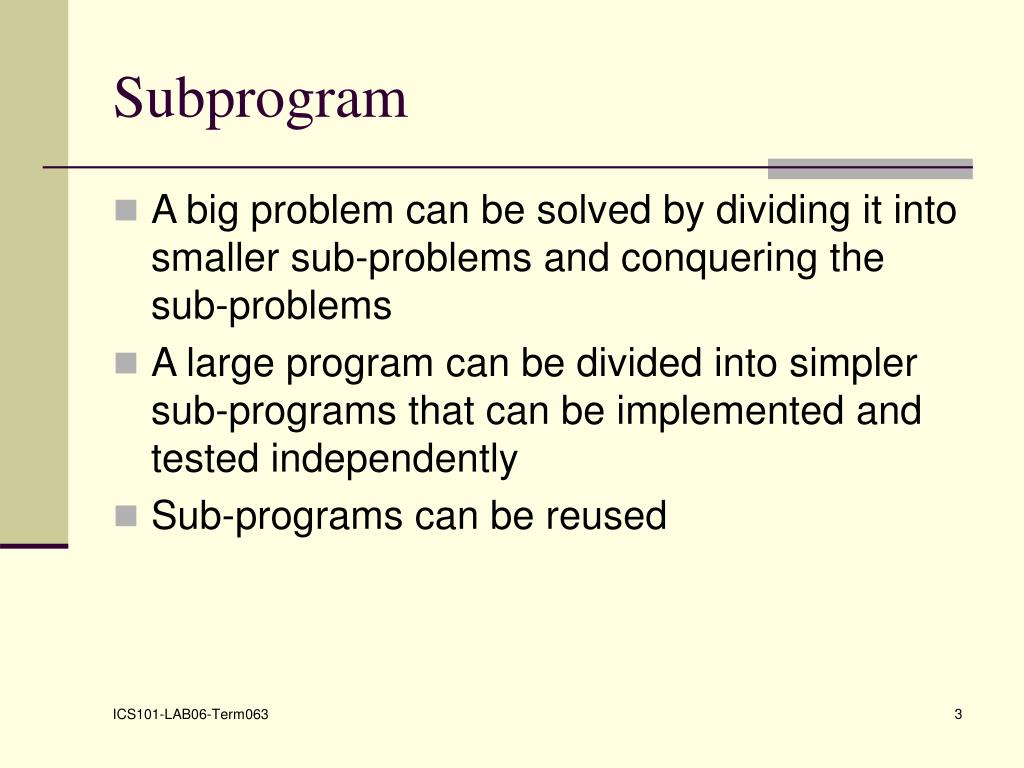 Subprogram

- A big problem can be solved by dividing it into smaller sub-problems and conquering the sub-problems
- A large program can be divided into simpler sub-programs that can be implemented and tested independently
- Sub-programs can be reused

ICS101-LAB06-Term063

3